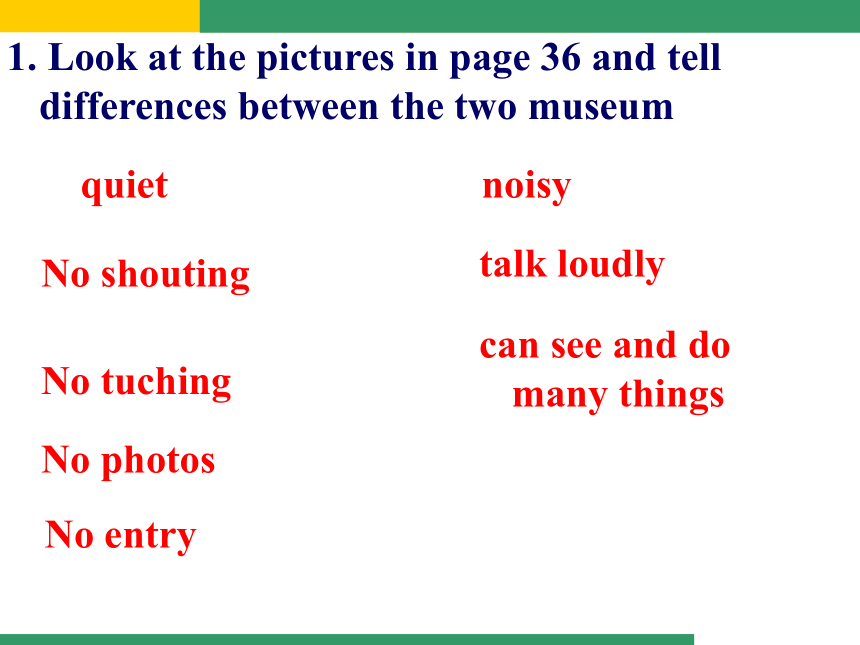 1. Look at the pictures in page 36 and tell differences between the two museum

quiet

No shouting

No tuching

No photos

No entry

noisy

talk loudly

can see and do many things